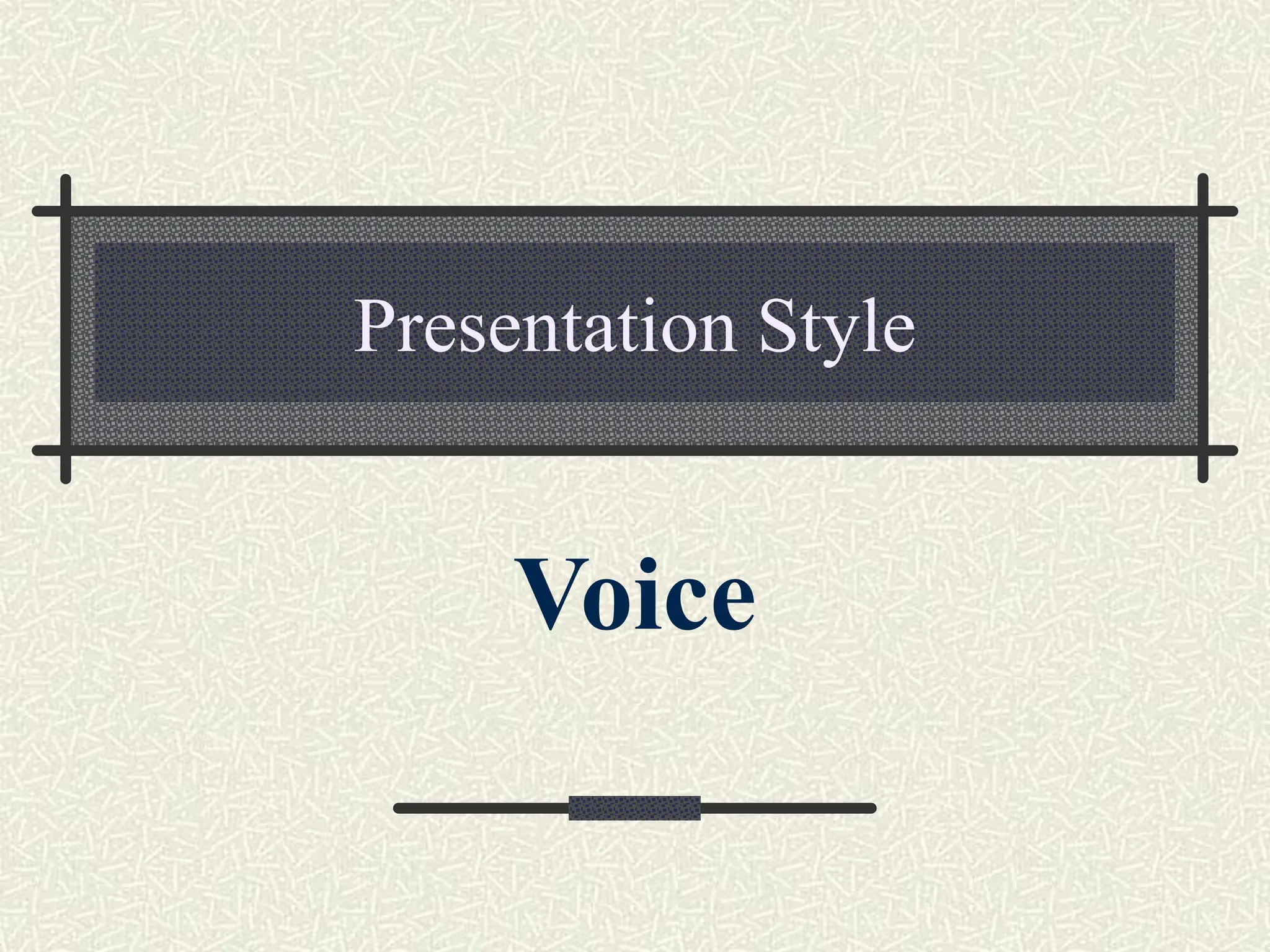 Presentation Style

Voice